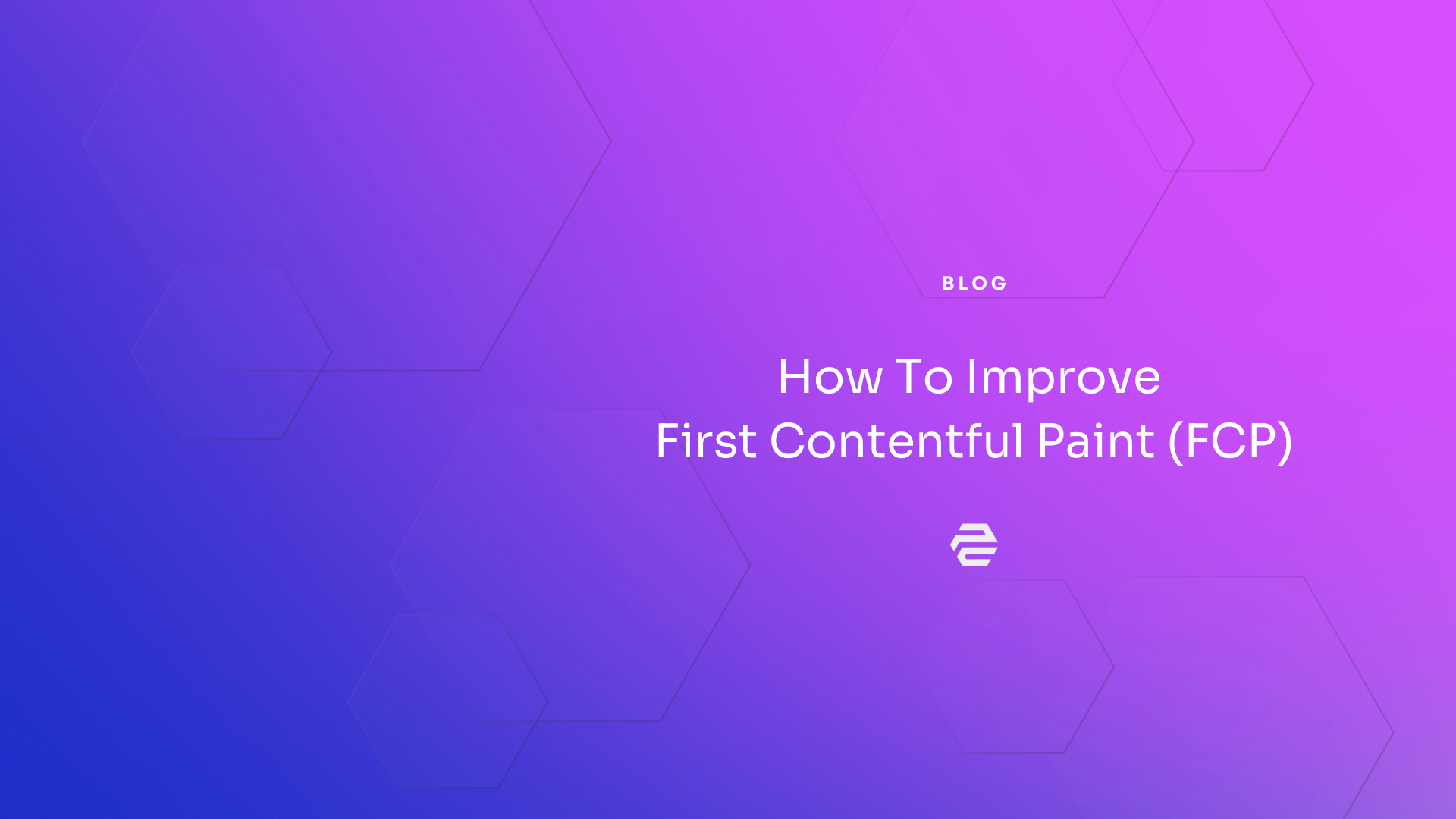 BLOG

How To Improve
First Contentful Paint (FCP)